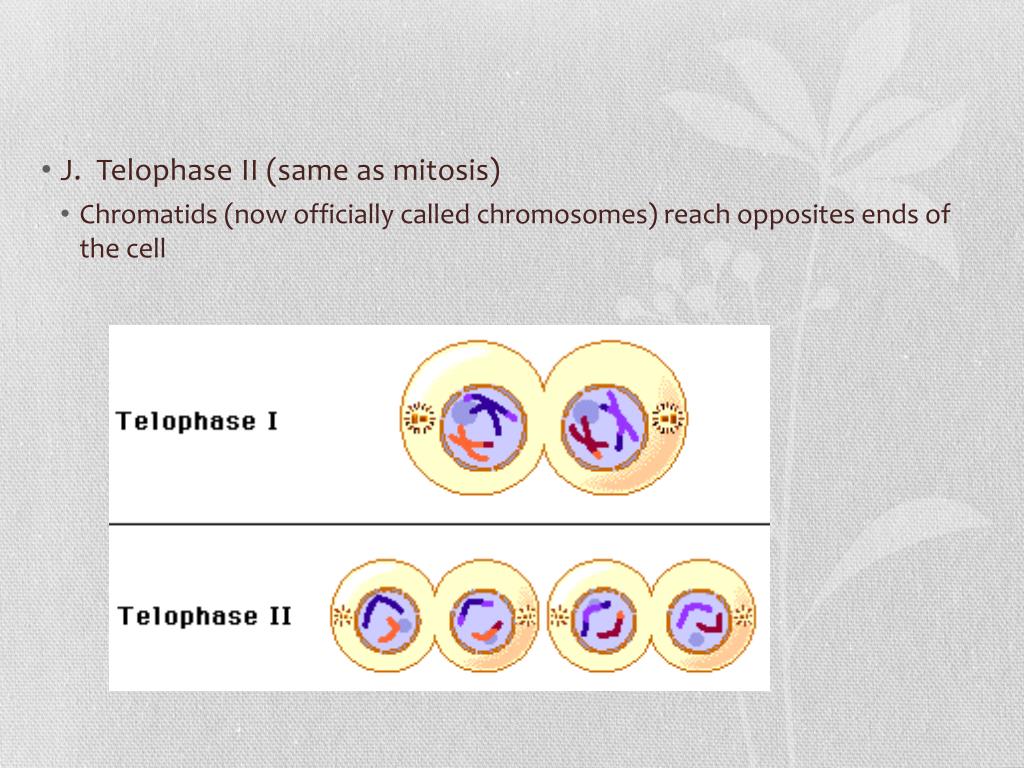 • J. Telophase II (same as mitosis)

• Chromatids (now officially called chromosomes) reach opposites ends of the cell

Telophase I

Telophase II